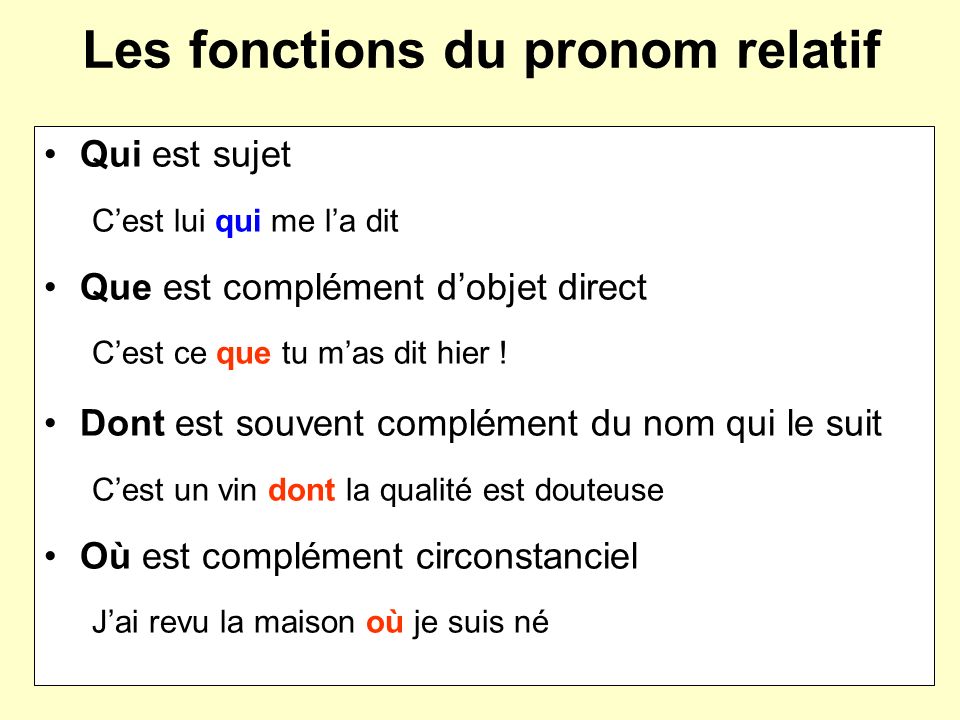 Les fonctions du pronom relatif

• Qui est sujet

C’est lui qui me l’a dit

• Que est complément d’objet direct

C’est ce que tu m’as dit hier !

• Dont est souvent complément du nom qui le suit

C’est un vin dont la qualité est douteuse

• Où est complément circonstanciel

J’ai revu la maison où je suis né